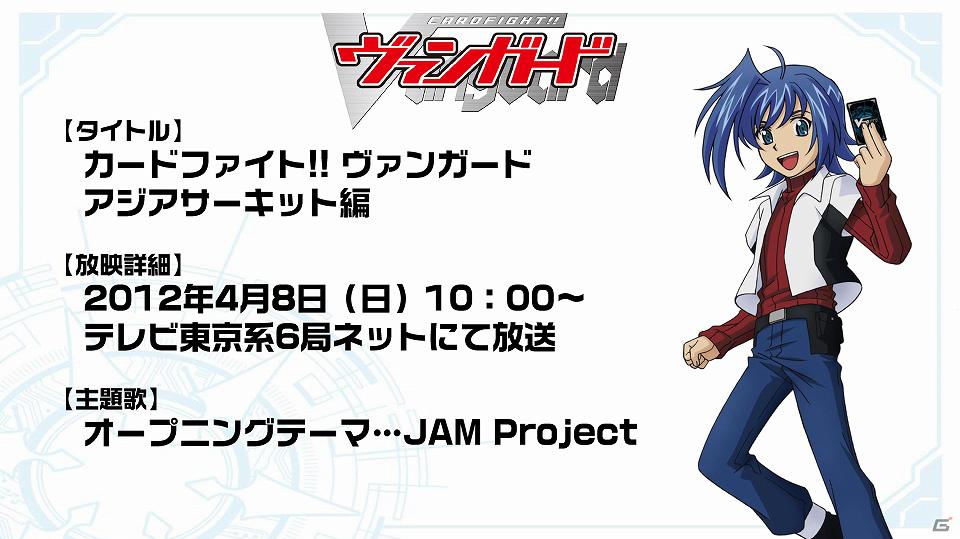 CARDFIGHT!!
ヴァンガード
Vanguard

【タイトル】
カードファイト!! ヴァンガード
アジアサーキット編

【放映詳細】
2012年4月8日（日）10：00～
テレビ東京系6局ネットにて放送

【主題歌】
オープニングテーマ…JAM Project